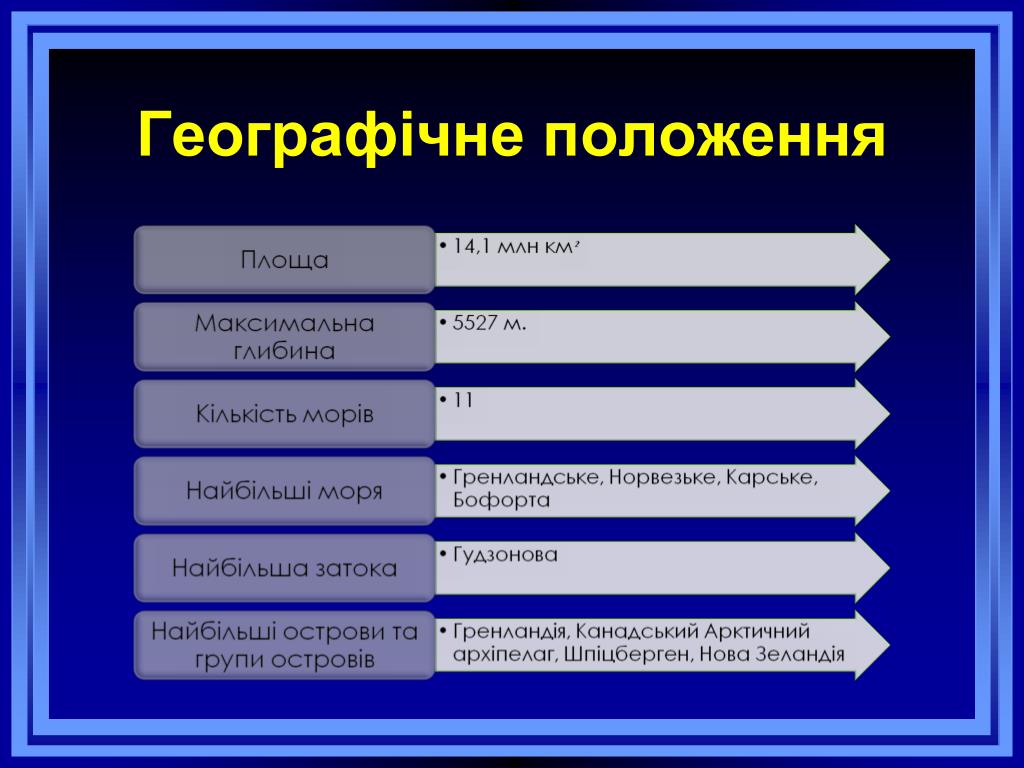 Географічне положення

Площа
• 14,1 млн км²

Максимальна глибина
• 5527 м.

Кількість морів
• 11

Найбільші моря
• Гренландське, Норвезьке, Карське, Бофорта

Найбільша затока
• Гудзонова

Найбільші острови та групи островів
• Гренландія, Канадський Арктичний архіпелаг, Шпіцберген, Нова Зеландія